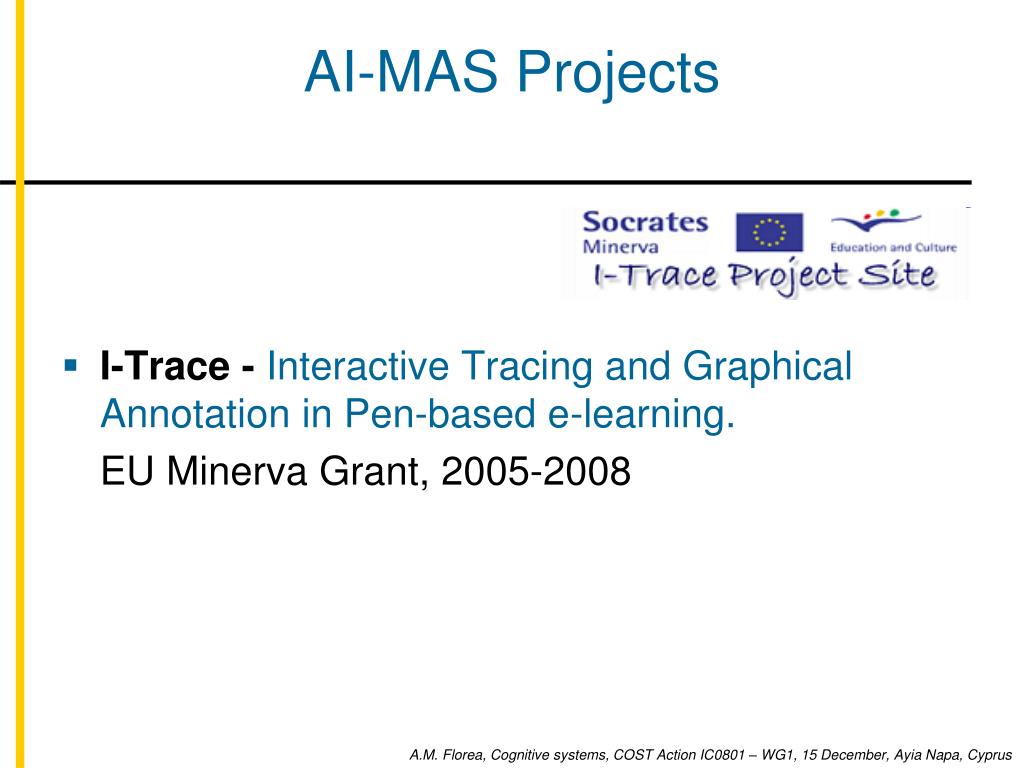 AI-MAS Projects

Socrates
Minerva
Education and Culture
I-Trace Project Site

▪ **I-Trace -** Interactive Tracing and Graphical Annotation in Pen-based e-learning.

EU Minerva Grant, 2005-2008

A.M. Florea, Cognitive systems, COST Action IC0801 – WG1, 15 December, Ayia Napa, Cyprus